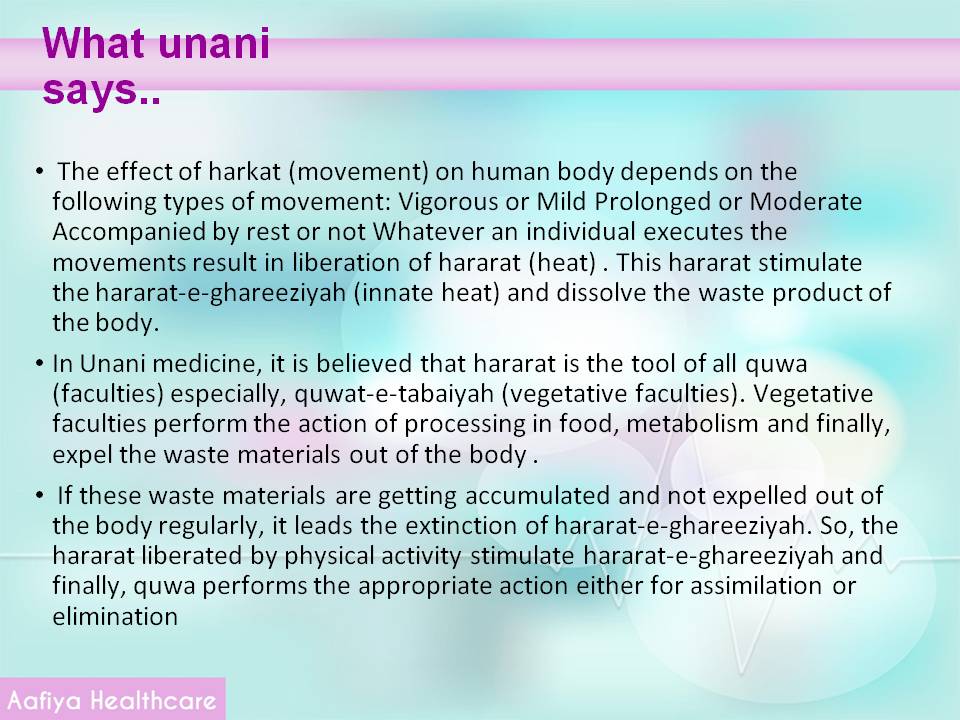 What unani says..

• The effect of harkat (movement) on human body depends on the following types of movement: Vigorous or Mild Prolonged or Moderate Accompanied by rest or not Whatever an individual executes the movements result in liberation of hararat (heat) . This hararat stimulate the hararat-e-ghareeziyah (innate heat) and dissolve the waste product of the body.

• In Unani medicine, it is believed that hararat is the tool of all quwa (faculties) especially, quwat-e-tabaiyah (vegetative faculties). Vegetative faculties perform the action of processing in food, metabolism and finally, expel the waste materials out of the body .

• If these waste materials are getting accumulated and not expelled out of the body regularly, it leads the extinction of hararat-e-ghareeziyah. So, the hararat liberated by physical activity stimulate hararat-e-ghareeziyah and finally, quwa performs the appropriate action either for assimilation or elimination

Aafiya Healthcare